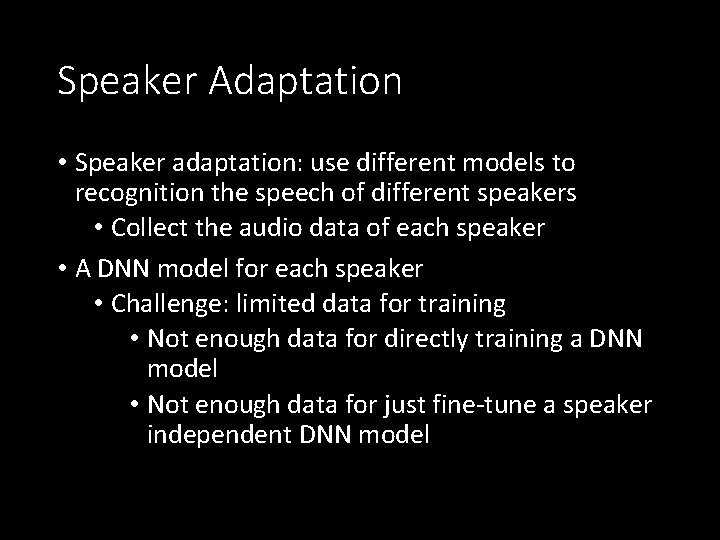 Speaker Adaptation

• Speaker adaptation: use different models to recognition the speech of different speakers
  • Collect the audio data of each speaker
• A DNN model for each speaker
  • Challenge: limited data for training
    • Not enough data for directly training a DNN model
    • Not enough data for just fine-tune a speaker independent DNN model